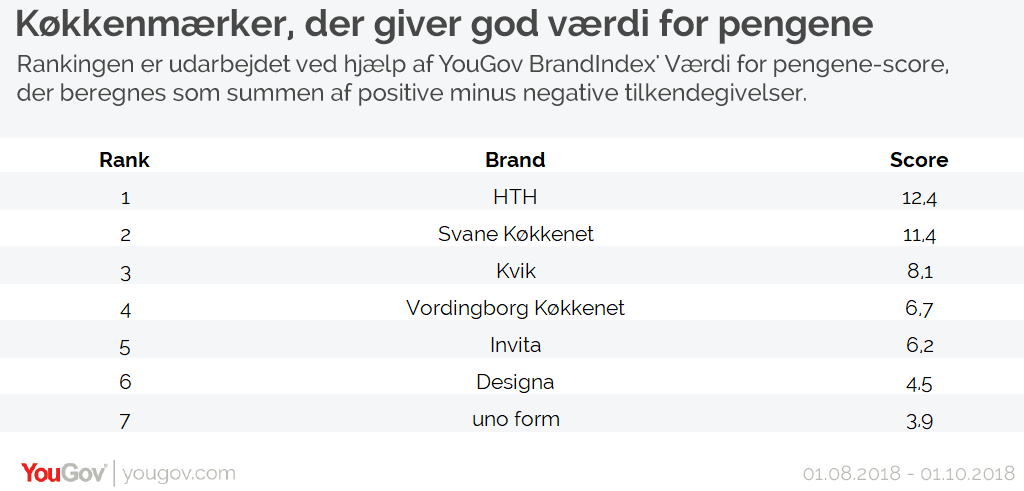 Køkkenmærker, der giver god værdi for pengene

Rankingen er udarbejdet ved hjælp af YouGov BrandIndex' Værdi for pengene-score, der beregnes som summen af positive minus negative tilkendegivelser.

| Rank | Brand | Score |
|---|---|---|
| 1 | HTH | 12,4 |
| 2 | Svane Køkkenet | 11,4 |
| 3 | Kvik | 8,1 |
| 4 | Vordingborg Køkkenet | 6,7 |
| 5 | Invita | 6,2 |
| 6 | Designa | 4,5 |
| 7 | uno form | 3,9 |

YouGov | yougov.com

01.08.2018 - 01.10.2018